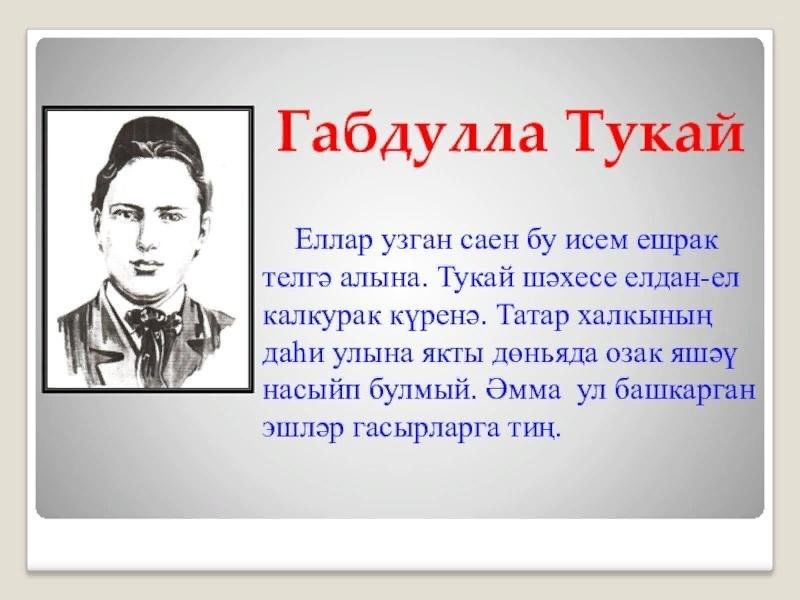 Габдулла Тукай

Еллар узган саен бу исем ешрак телгә алына. Тукай шәхесе елдан-ел калкурак күренә. Татар халкының даһи улына якты дөньяда озак яшәү насыйп булмый. Әмма ул башкарган эшләр гасырларга тиң.